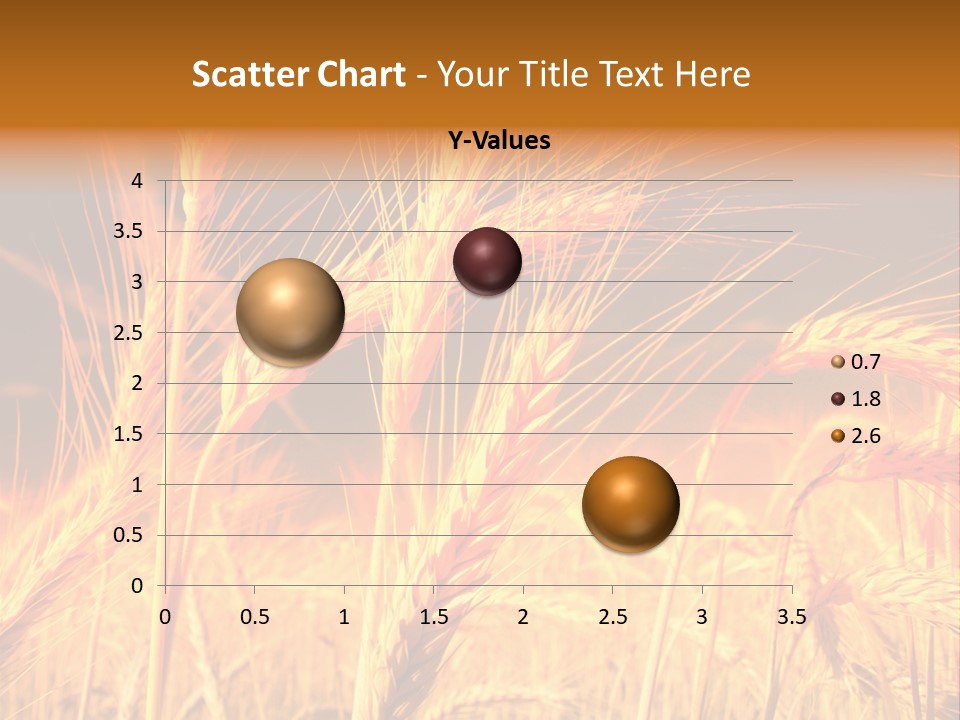 Scatter Chart - Your Title Text Here

Y-Values

4
3.5
3
2.5
2
1.5
1
0.5
0

0 0.5 1 1.5 2 2.5 3 3.5

0.7
1.8
2.6